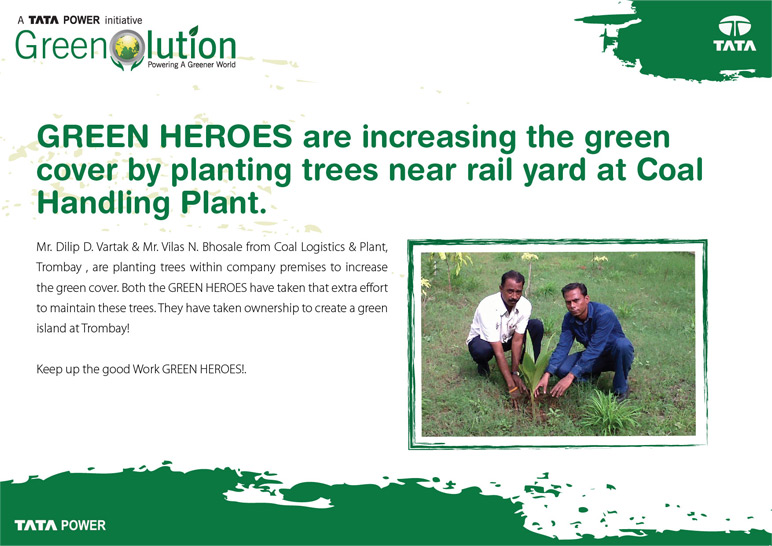 A TATA POWER initiative
Greenolution
Powering A Greener World

TATA

GREEN HEROES are increasing the green cover by planting trees near rail yard at Coal Handling Plant.

Mr. Dilip D. Vartak & Mr. Vilas N. Bhosale from Coal Logistics & Plant, Trombay , are planting trees within company premises to increase the green cover. Both the GREEN HEROES have taken that extra effort to maintain these trees. They have taken ownership to create a green island at Trombay!

Keep up the good Work GREEN HEROES!.

TATA POWER